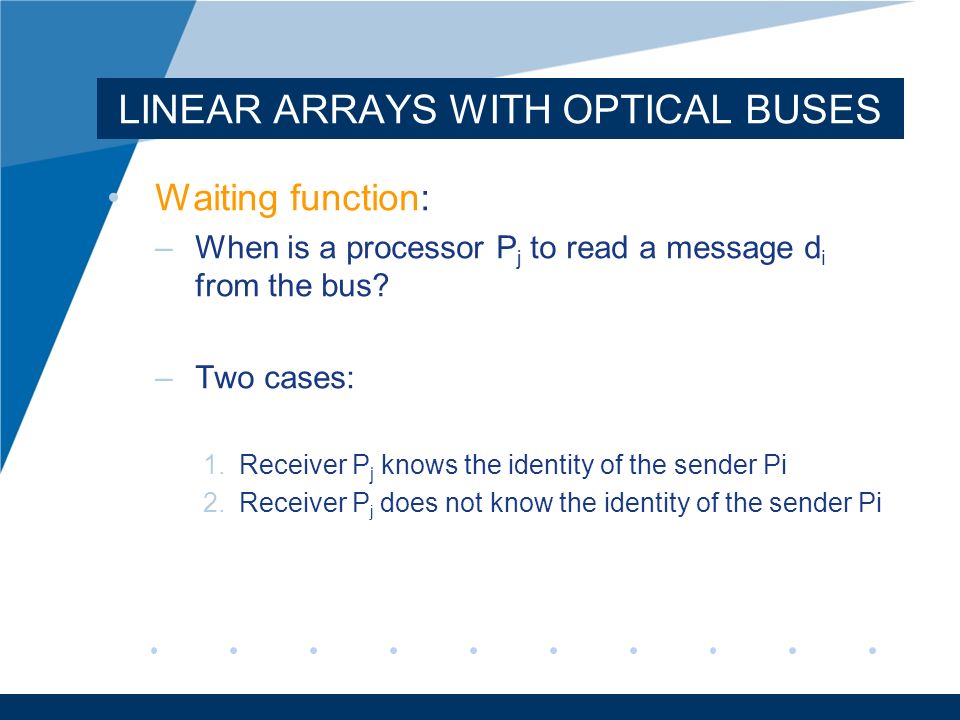 LINEAR ARRAYS WITH OPTICAL BUSES

• Waiting function:
– When is a processor $P_j$ to read a message $d_i$ from the bus?

– Two cases:

1. Receiver $P_j$ knows the identity of the sender Pi
2. Receiver $P_j$ does not know the identity of the sender Pi